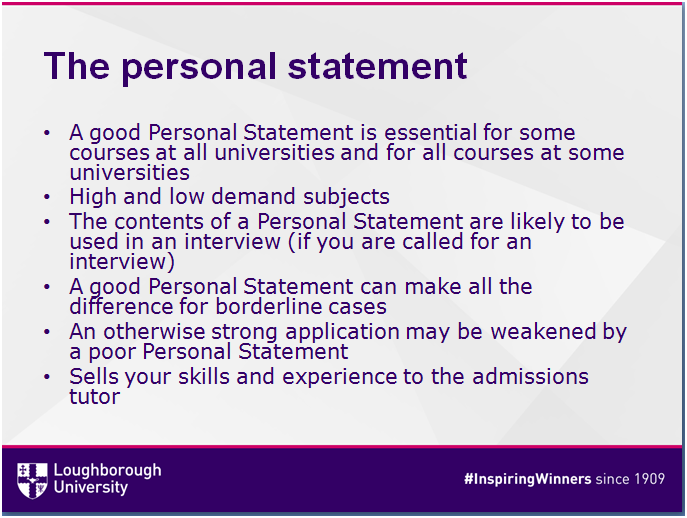 The personal statement

• A good Personal Statement is essential for some courses at all universities and for all courses at some universities
• High and low demand subjects
• The contents of a Personal Statement are likely to be used in an interview (if you are called for an interview)
• A good Personal Statement can make all the difference for borderline cases
• An otherwise strong application may be weakened by a poor Personal Statement
• Sells your skills and experience to the admissions tutor

Loughborough University

#InspiringWinners since 1909